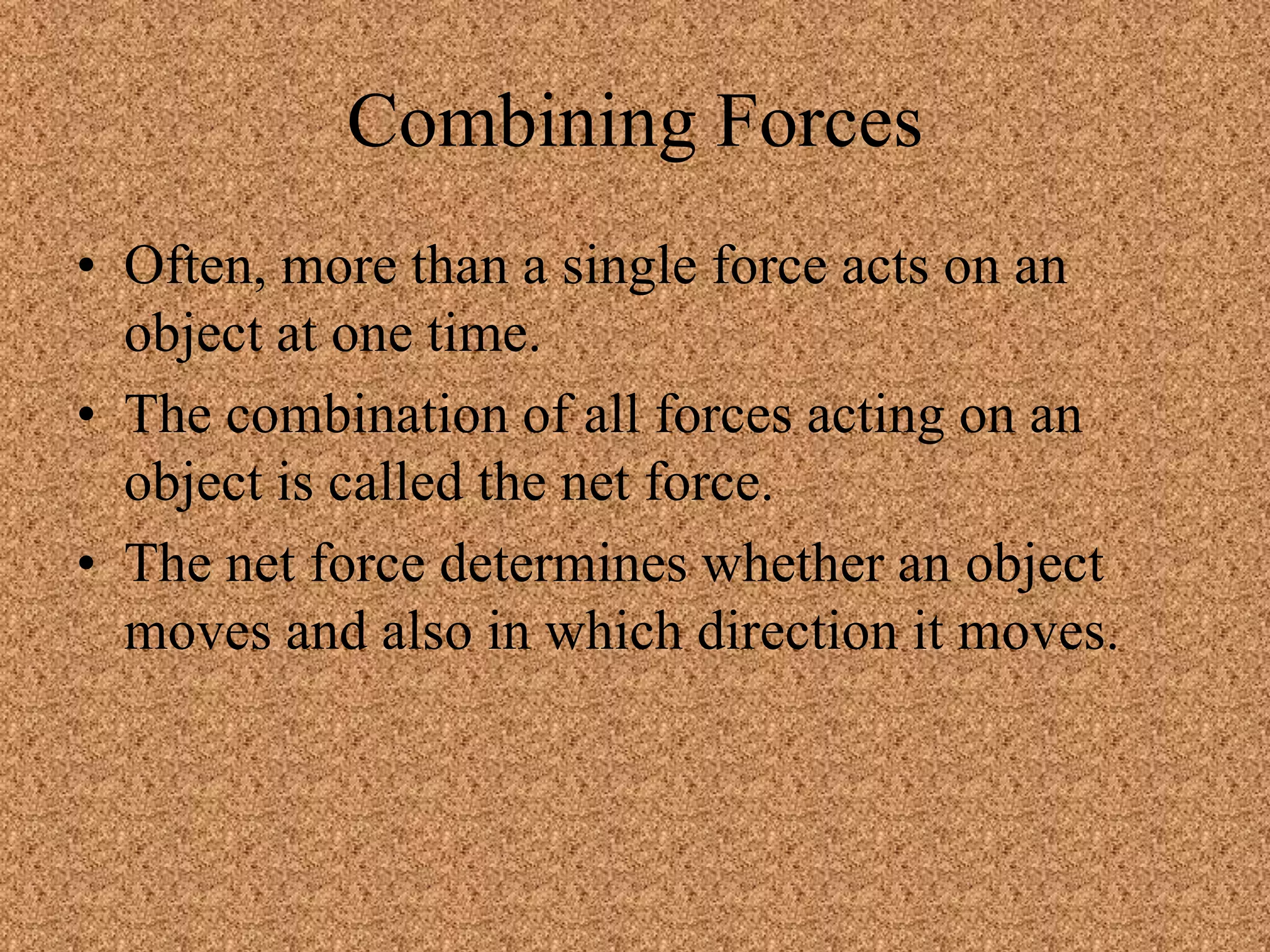 Combining Forces

• Often, more than a single force acts on an object at one time.
• The combination of all forces acting on an object is called the net force.
• The net force determines whether an object moves and also in which direction it moves.